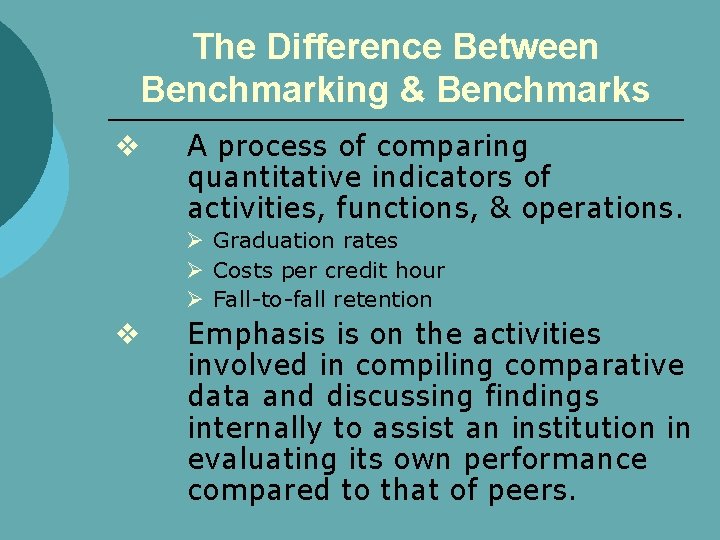 The Difference Between Benchmarking & Benchmarks

❖ A process of comparing quantitative indicators of activities, functions, & operations.

➢ Graduation rates
➢ Costs per credit hour
➢ Fall-to-fall retention

❖ Emphasis is on the activities involved in compiling comparative data and discussing findings internally to assist an institution in evaluating its own performance compared to that of peers.